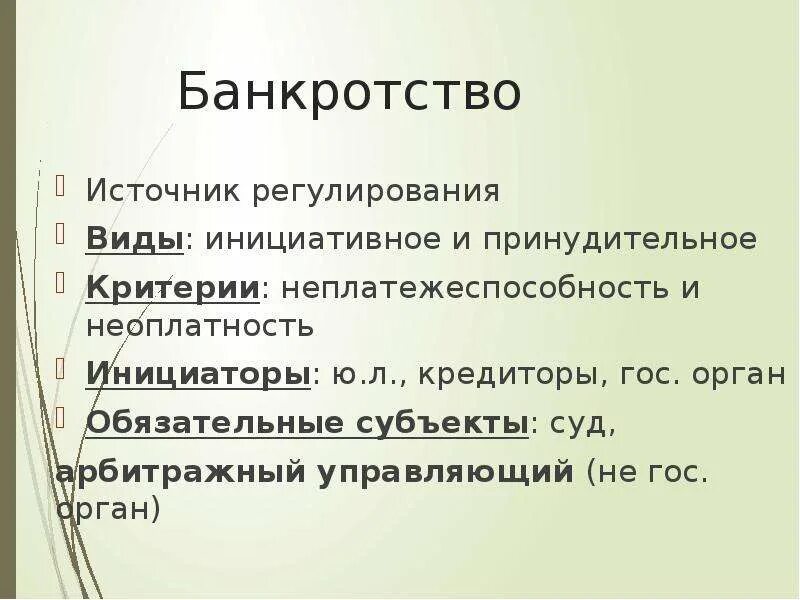 Банкротство

Источник регулирования

Виды: инициативное и принудительное

Критерии: неплатежеспособность и неоплатность

Инициаторы: ю.л., кредиторы, гос. орган

Обязательные субъекты: суд, арбитражный управляющий (не гос. орган)